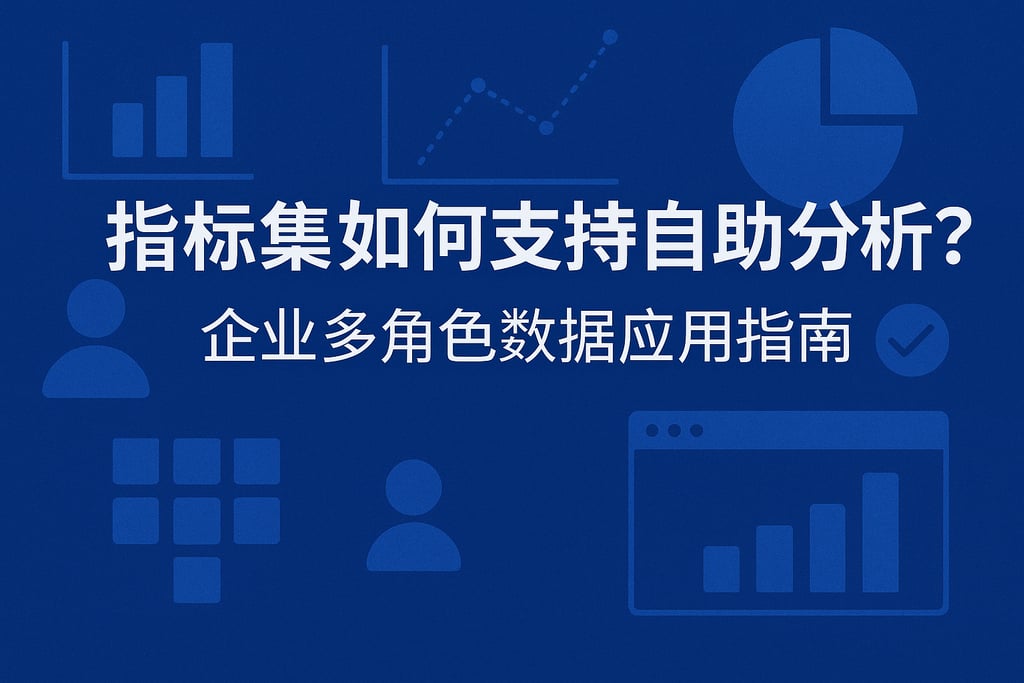 指标集如何支持自助分析？

企业多角色数据应用指南